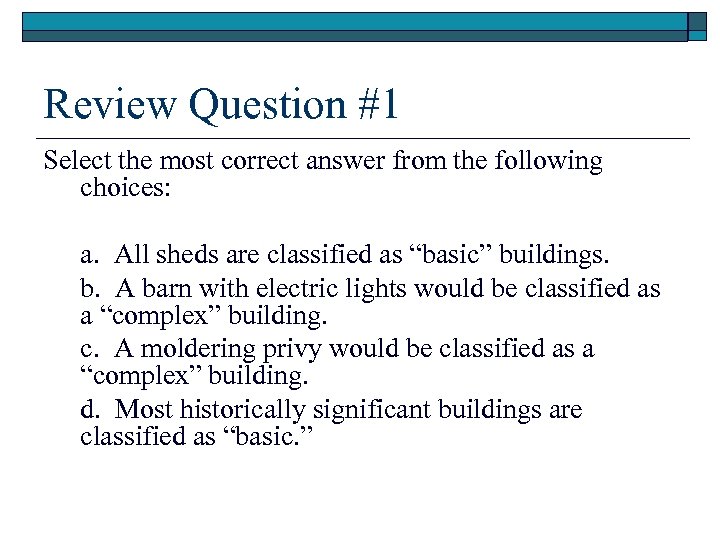 Review Question #1

Select the most correct answer from the following choices:

a. All sheds are classified as “basic” buildings.

b. A barn with electric lights would be classified as a “complex” building.

c. A moldering privy would be classified as a “complex” building.

d. Most historically significant buildings are classified as “basic.”